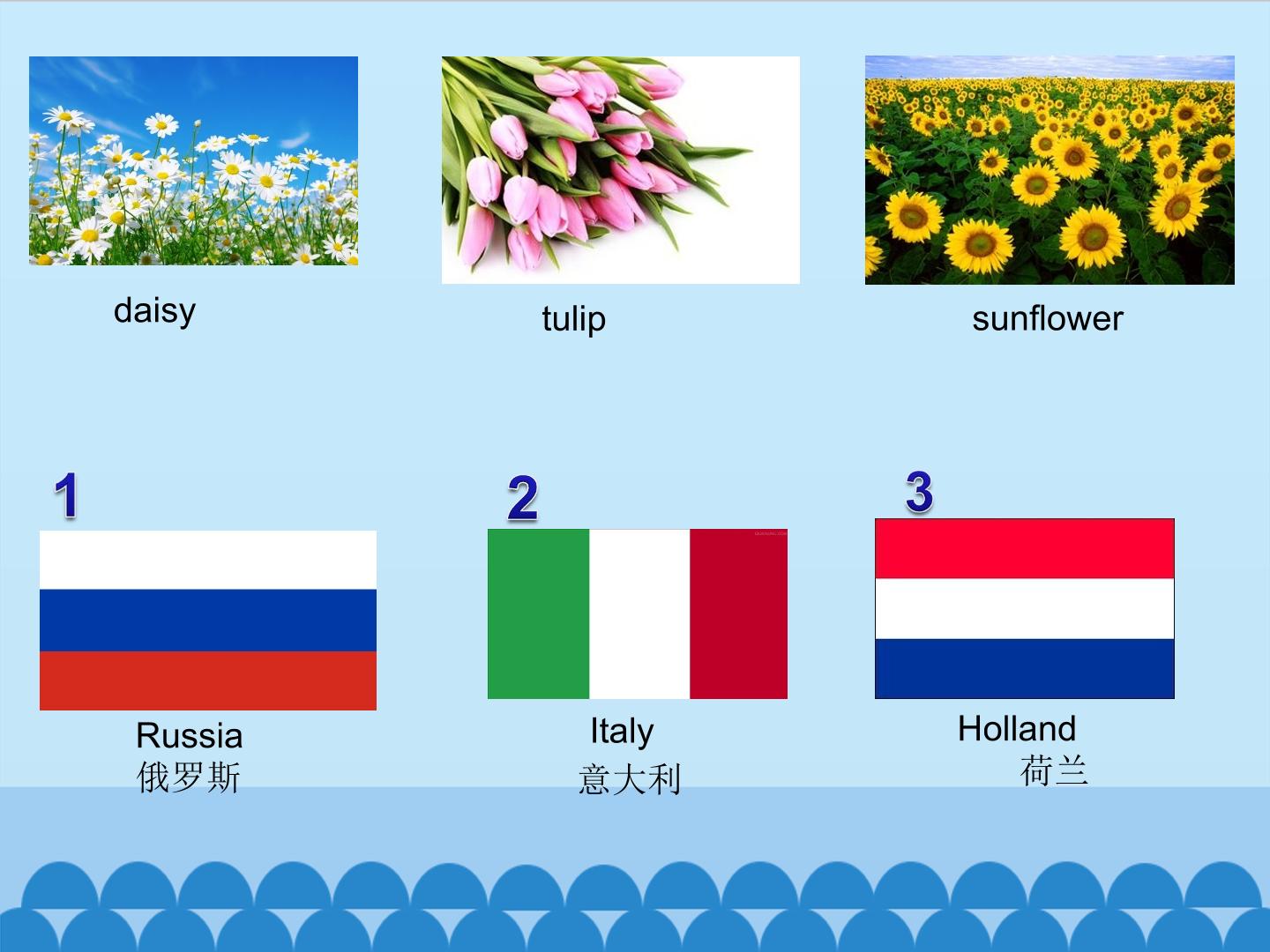 daisy

tulip

sunflower

1

Russia
俄罗斯

2

Italy
意大利

3

Holland
荷兰